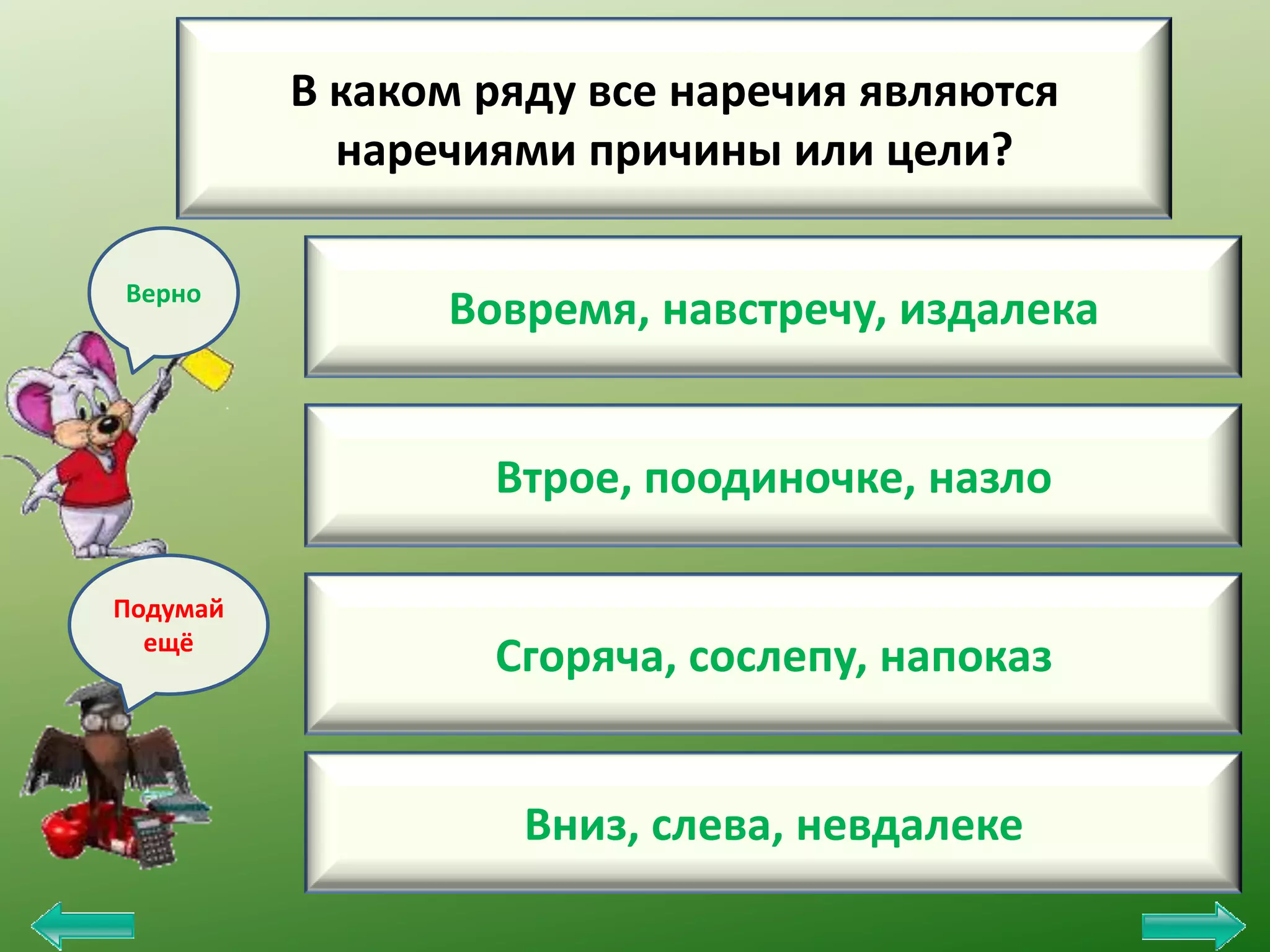 В каком ряду все наречия являются наречиями причины или цели?

Верно

Вовремя, навстречу, издалека

Втрое, поодиночке, назло

Подумай ещё

Сгоряча, сослепу, напоказ

Вниз, слева, невдалеке